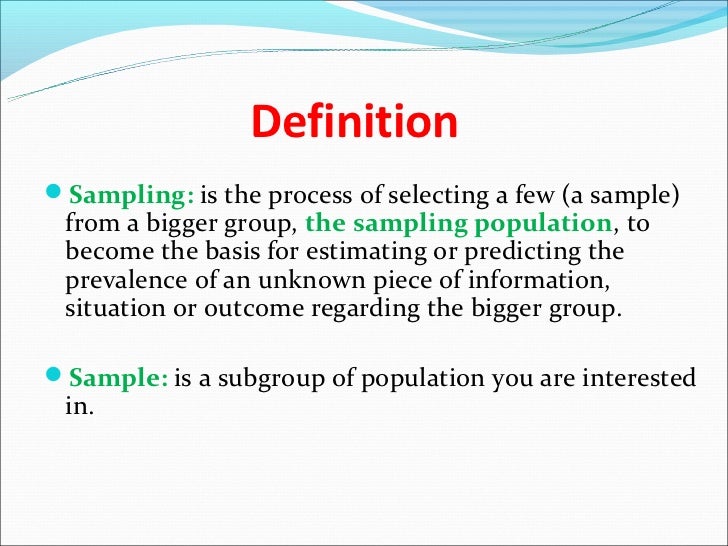 Definition

Sampling: is the process of selecting a few (a sample) from a bigger group, the sampling population, to become the basis for estimating or predicting the prevalence of an unknown piece of information, situation or outcome regarding the bigger group.

Sample: is a subgroup of population you are interested in.